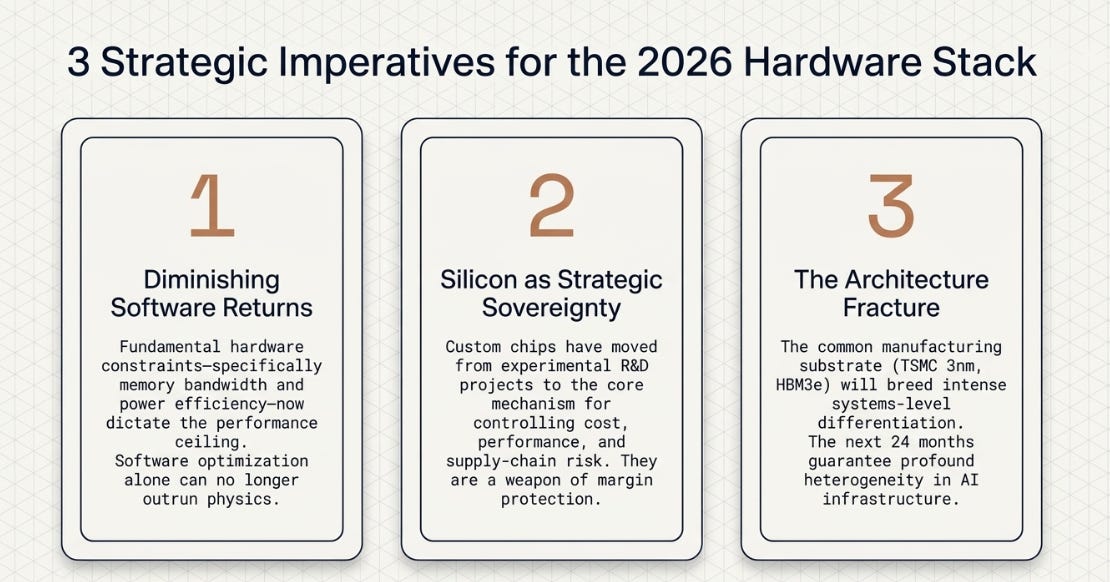 3 Strategic Imperatives for the 2026 Hardware Stack

1

Diminishing Software Returns

Fundamental hardware constraints—specifically memory bandwidth and power efficiency—now dictate the performance ceiling.
Software optimization alone can no longer outrun physics.

2

Silicon as Strategic Sovereignty

Custom chips have moved from experimental R&D projects to the core mechanism for controlling cost, performance, and supply-chain risk. They are a weapon of margin protection.

3

The Architecture Fracture

The common manufacturing substrate (TSMC 3nm, HBM3e) will breed intense systems-level differentiation.
The next 24 months guarantee profound heterogeneity in AI infrastructure.